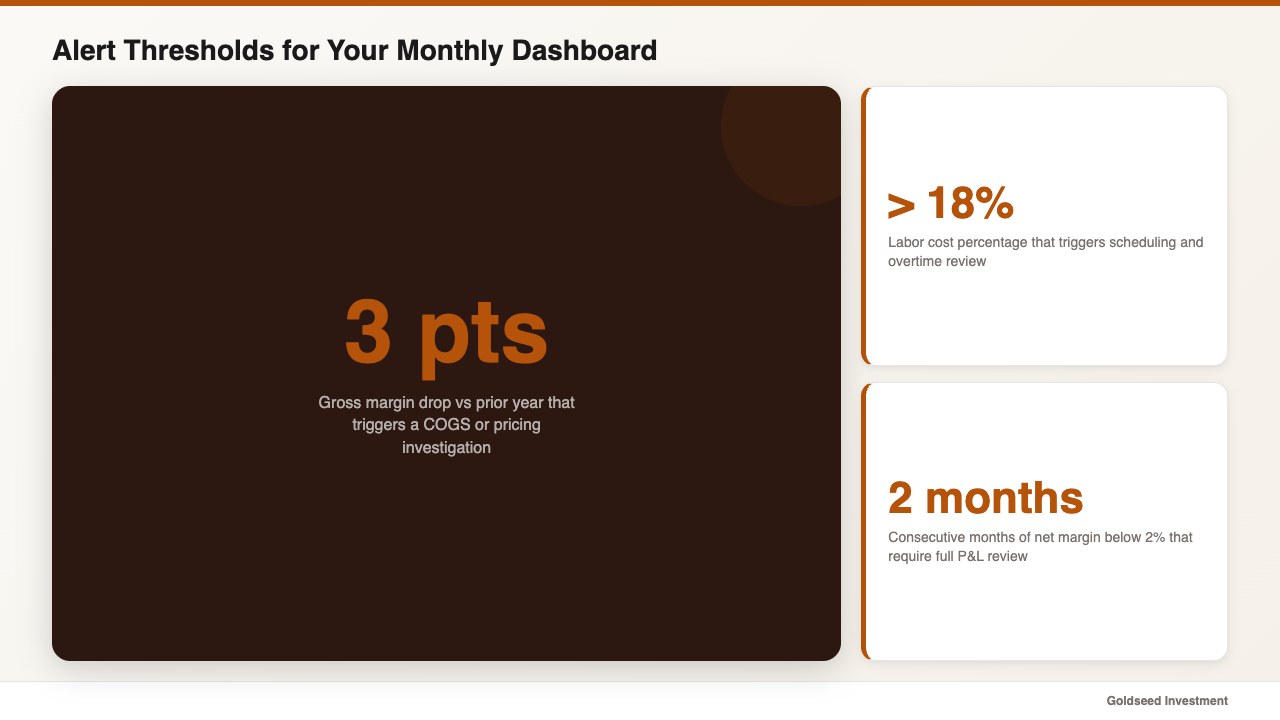 Alert Thresholds for Your Monthly Dashboard

3 pts

Gross margin drop vs prior year that triggers a COGS or pricing investigation

> 18%

Labor cost percentage that triggers scheduling and overtime review

2 months

Consecutive months of net margin below 2% that require full P&L review

Goldseed Investment